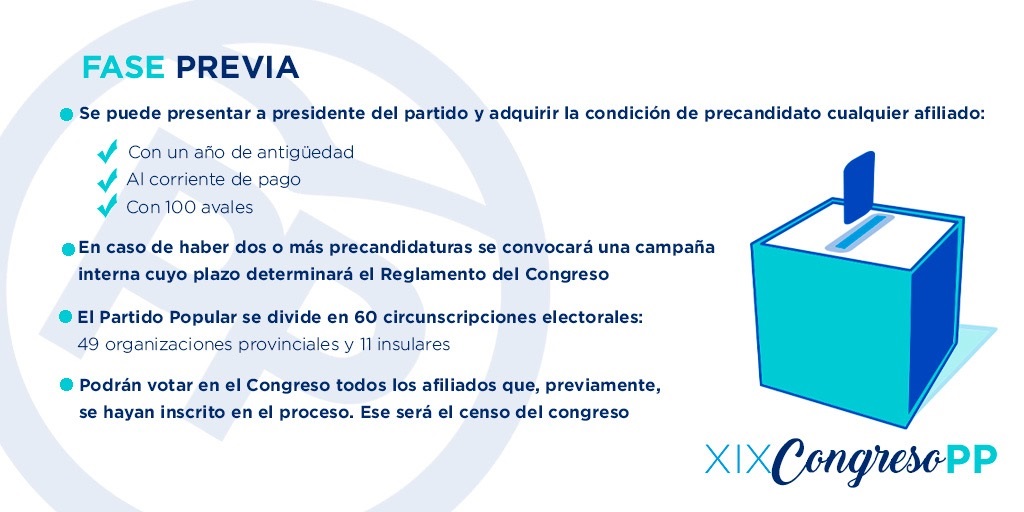 FASE PREVIA

Se puede presentar a presidente del partido y adquirir la condición de precandidato cualquier afiliado:

Con un año de antigüedad
Al corriente de pago
Con 100 avales

En caso de haber dos o más precandidaturas se convocará una campaña interna cuyo plazo determinará el Reglamento del Congreso

El Partido Popular se divide en 60 circunscripciones electorales: 49 organizaciones provinciales y 11 insulares

Podrán votar en el Congreso todos los afiliados que, previamente, se hayan inscrito en el proceso. Ese será el censo del congreso

XIX Congreso PP